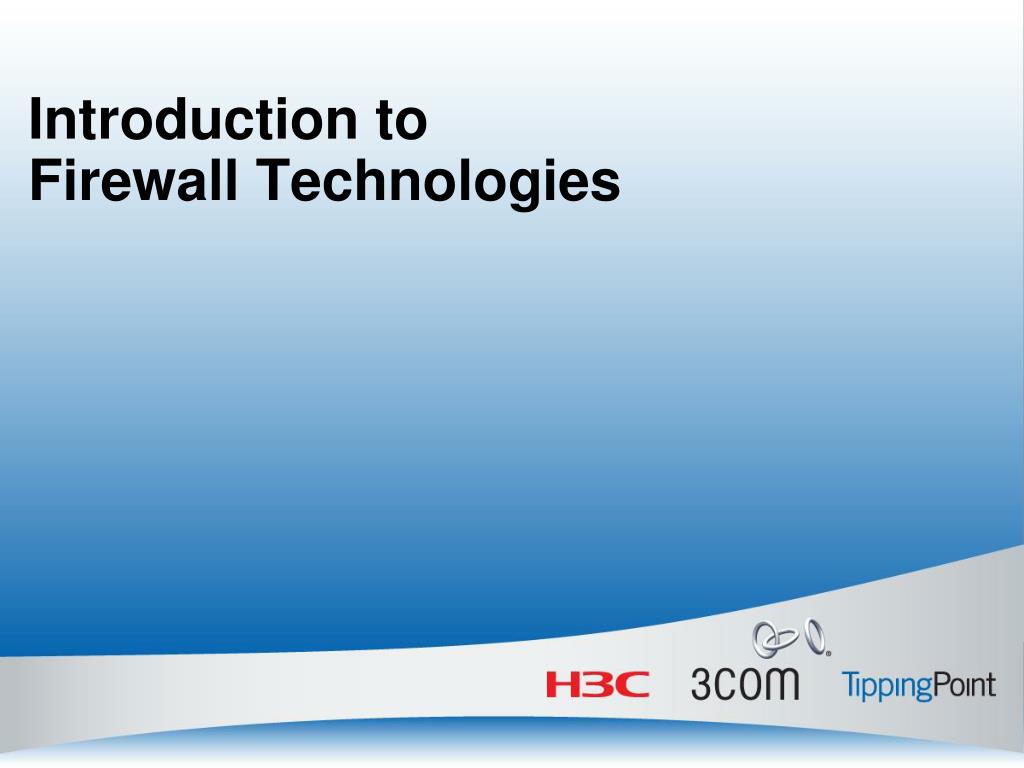 Introduction to
Firewall Technologies

H3C 3COM TippingPoint